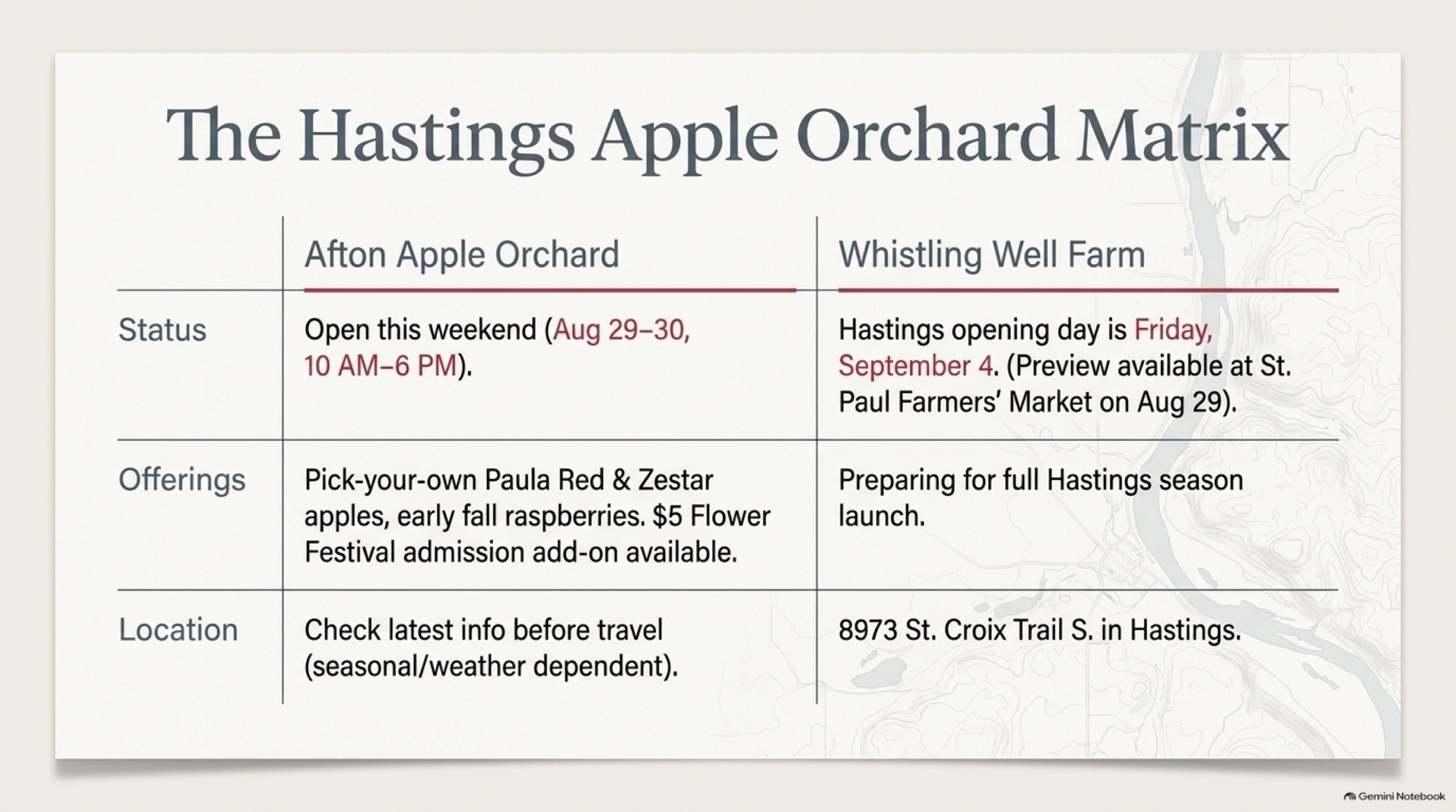 The Hastings Apple Orchard Matrix

| | Afton Apple Orchard | Whistling Well Farm |
|---|---|---|
| Status | Open this weekend (Aug 29–30, 10 AM–6 PM). | Hastings opening day is Friday, September 4. (Preview available at St. Paul Farmers' Market on Aug 29). |
| Offerings | Pick-your-own Paula Red & Zestar apples, early fall raspberries. $5 Flower Festival admission add-on available. | Preparing for full Hastings season launch. |
| Location | Check latest info before travel (seasonal/weather dependent). | 8973 St. Croix Trail S. in Hastings. |

Gemini Notebook